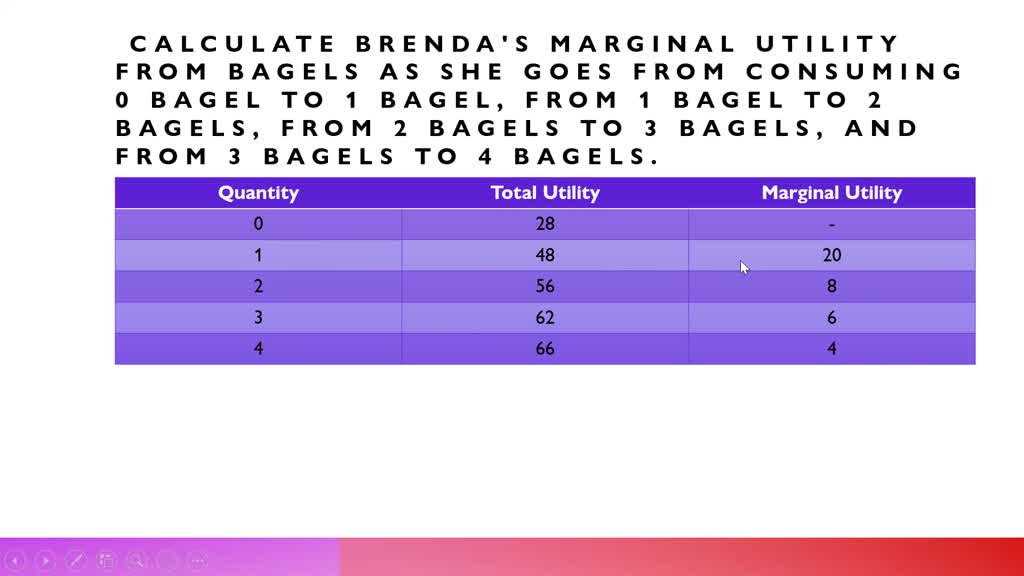 CALCULATE BRENDA'S MARGINAL UTILITY FROM BAGELS AS SHE GOES FROM CONSUMING 0 BAGEL TO 1 BAGEL, FROM 1 BAGEL TO 2 BAGELS, FROM 2 BAGELS TO 3 BAGELS, AND FROM 3 BAGELS TO 4 BAGELS.

| Quantity | Total Utility | Marginal Utility |
|---|---|---|
| 0 | 28 | - |
| 1 | 48 | 20 |
| 2 | 56 | 8 |
| 3 | 62 | 6 |
| 4 | 66 | 4 |